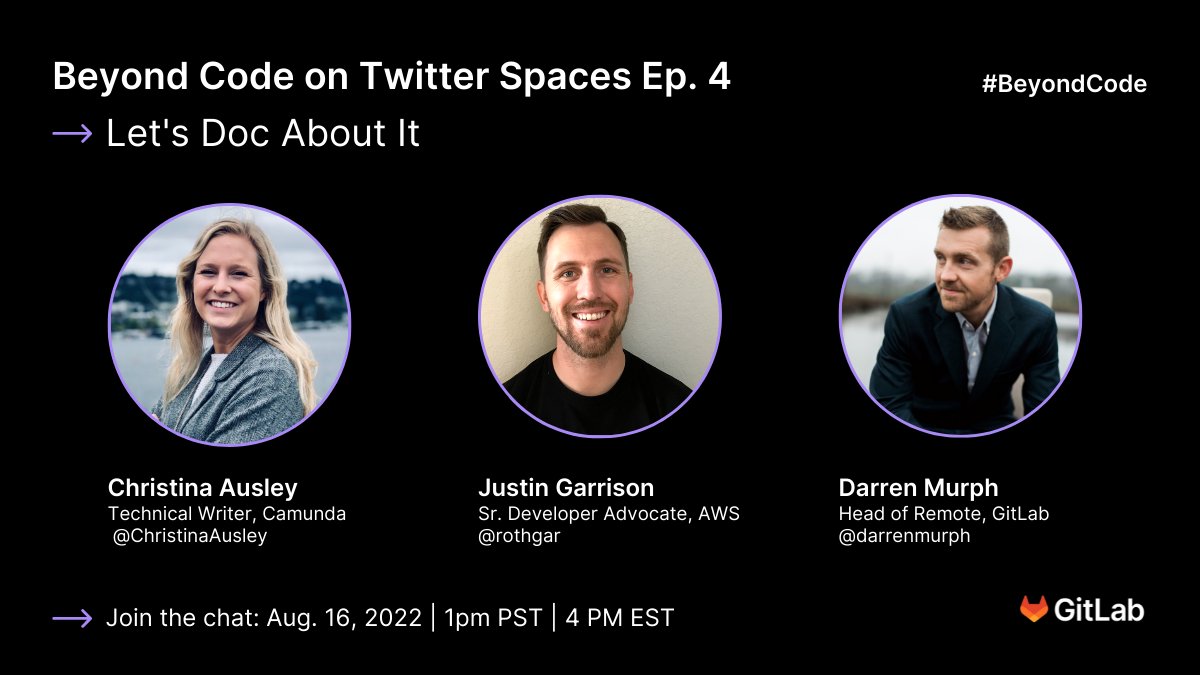 Beyond Code on Twitter Spaces Ep. 4

#BeyondCode

→ Let's Doc About It

Christina Ausley
Technical Writer, Camunda
@ChristinaAusley

Justin Garrison
Sr. Developer Advocate, AWS
@rothgar

Darren Murph
Head of Remote, GitLab
@darrenmurph

→ Join the chat: Aug. 16, 2022 | 1pm PST | 4 PM EST

GitLab